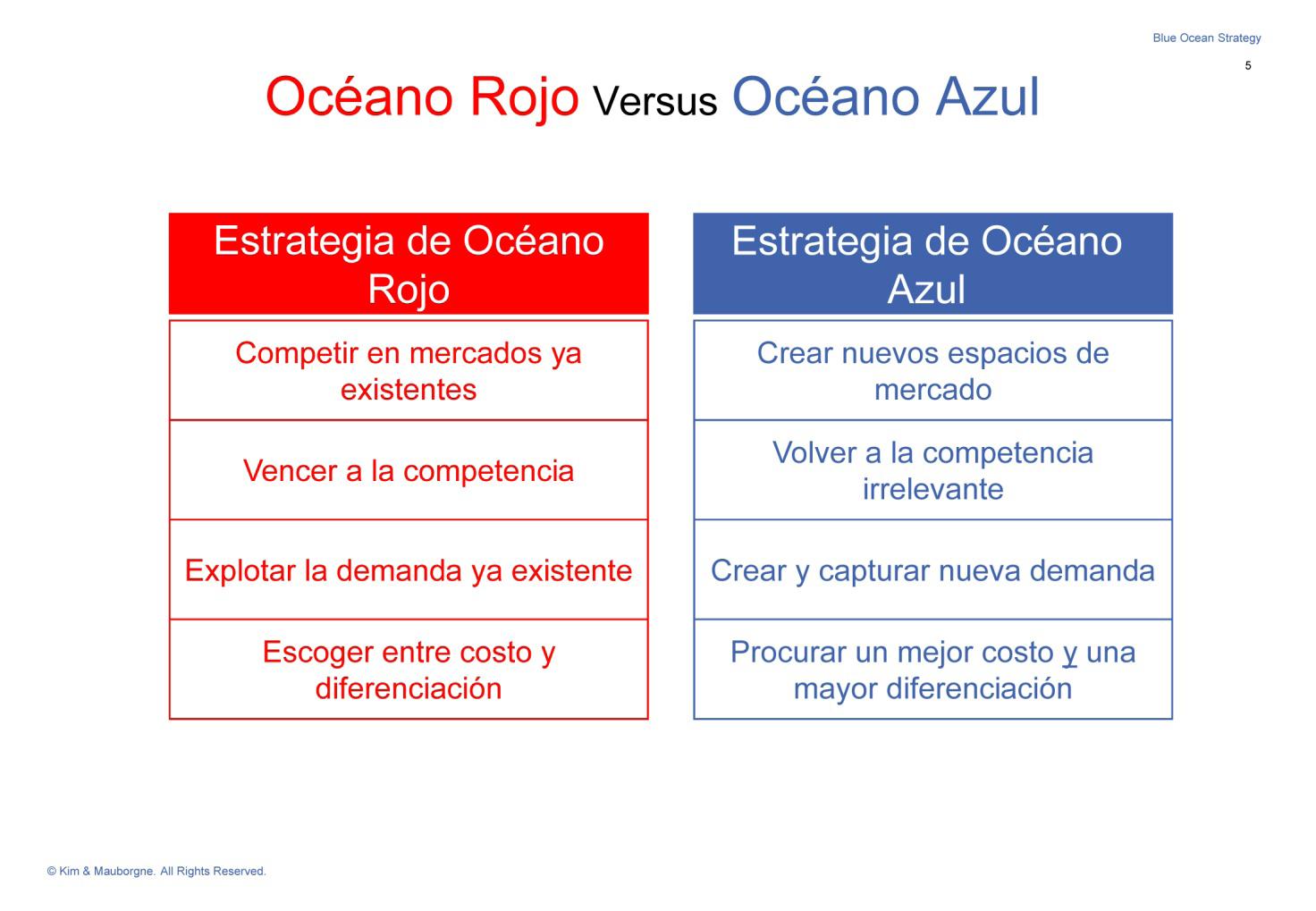 Blue Ocean Strategy

5

Océano Rojo Versus Océano Azul

| Estrategia de Océano Rojo | Estrategia de Océano Azul |
|---|---|
| Competir en mercados ya existentes | Crear nuevos espacios de mercado |
| Vencer a la competencia | Volver a la competencia irrelevante |
| Explotar la demanda ya existente | Crear y capturar nueva demanda |
| Escoger entre costo y diferenciación | Procurar un mejor costo y una mayor diferenciación |

© Kim & Mauborgne. All Rights Reserved.